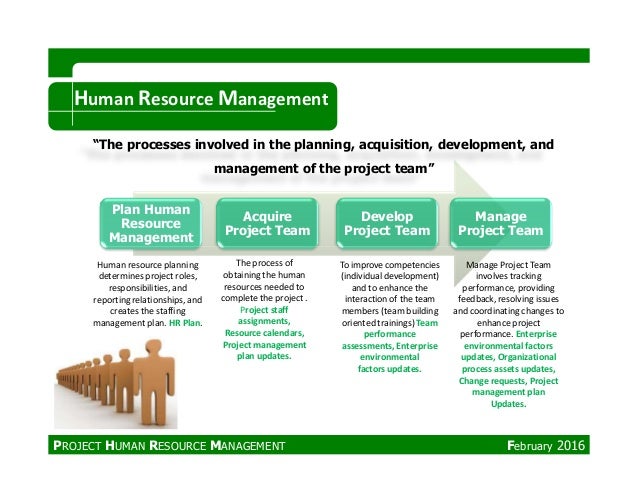 Human Resource Management

"The processes involved in the planning, acquisition, development, and management of the project team"

Plan Human Resource Management

Human resource planning determines project roles, responsibilities, and reporting relationships, and creates the staffing management plan. HR Plan.

Acquire Project Team

The process of obtaining the human resources needed to complete the project . Project staff assignments, Resource calendars, Project management plan updates.

Develop Project Team

To improve competencies (individual development) and to enhance the interaction of the team members (team building oriented trainings) Team performance assessments, Enterprise environmental factors updates.

Manage Project Team

Manage Project Team involves tracking performance, providing feedback, resolving issues and coordinating changes to enhance project performance. Enterprise environmental factors updates, Organizational process assets updates, Change requests, Project management plan Updates.

PROJECT HUMAN RESOURCE MANAGEMENT

February 2016